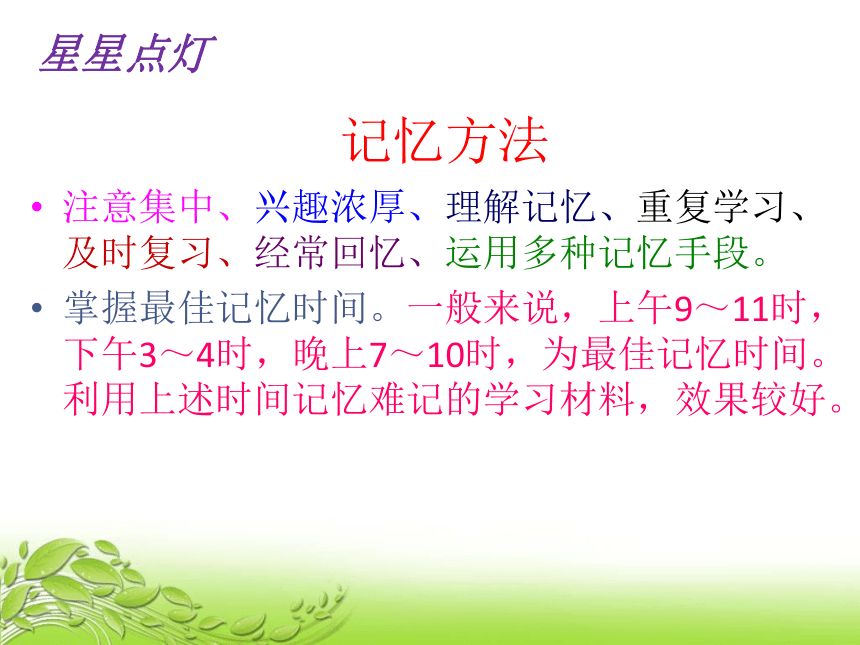 星星点灯

记忆方法

• 注意集中、兴趣浓厚、理解记忆、重复学习、及时复习、经常回忆、运用多种记忆手段。

• 掌握最佳记忆时间。一般来说，上午9～11时，下午3～4时，晚上7～10时，为最佳记忆时间。利用上述时间记忆难记的学习材料，效果较好。